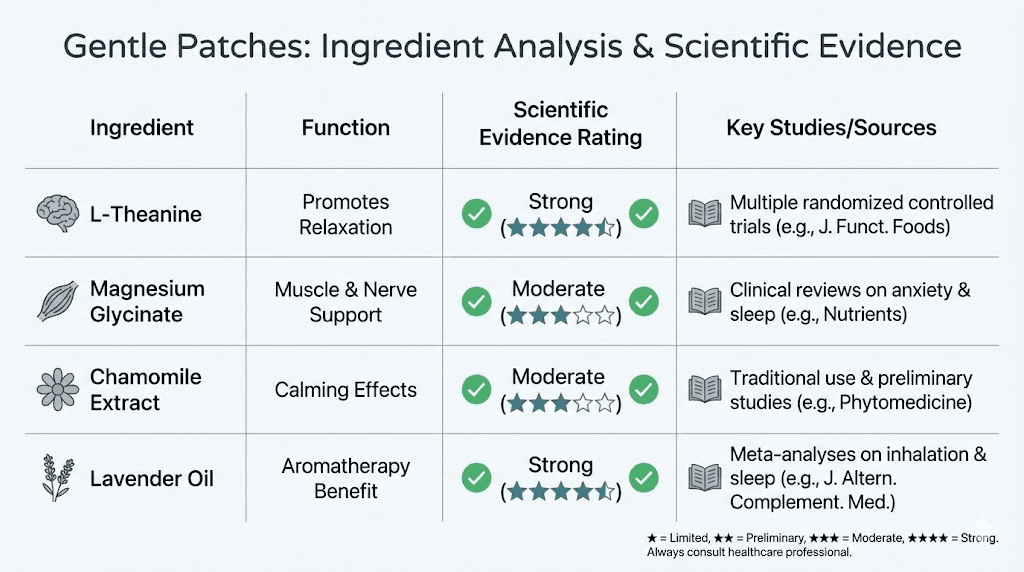 Gentle Patches: Ingredient Analysis & Scientific Evidence

| Ingredient | Function | Scientific Evidence Rating | Key Studies/Sources |
|---|---|---|---|
| L-Theanine | Promotes Relaxation | Strong (★★★★☆) | Multiple randomized controlled trials (e.g., J. Funct. Foods) |
| Magnesium Glycinate | Muscle & Nerve Support | Moderate (★★★☆☆) | Clinical reviews on anxiety & sleep (e.g., Nutrients) |
| Chamomile Extract | Calming Effects | Moderate (★★★☆☆) | Traditional use & preliminary studies (e.g., Phytomedicine) |
| Lavender Oil | Aromatherapy Benefit | Strong (★★★★☆) | Meta-analyses on inhalation & sleep (e.g., J. Altern. Complement. Med.) |

★ = Limited, ★★ = Preliminary, ★★★ = Moderate, ★★★★ = Strong. Always consult healthcare professional.